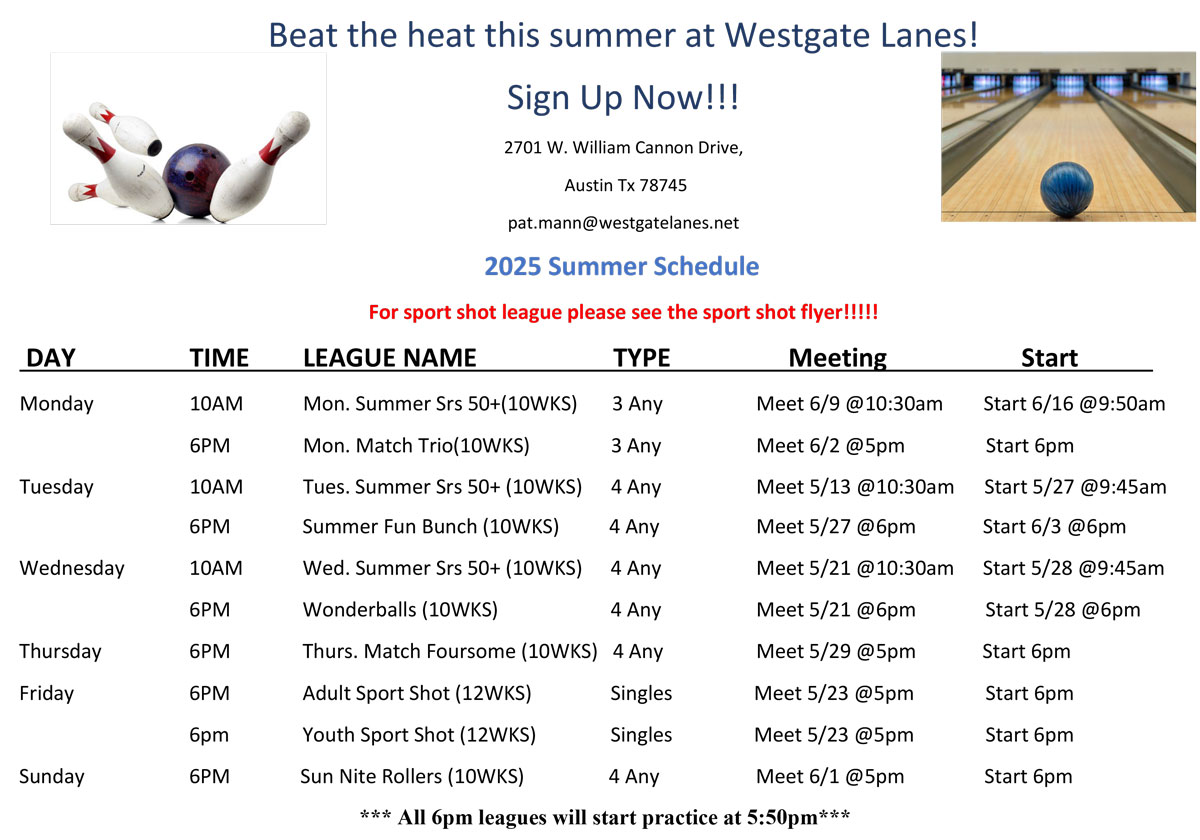 Beat the heat this summer at Westgate Lanes!

Sign Up Now!!!

2701 W. William Cannon Drive,

Austin Tx 78745

pat.mann@westgatelanes.net

2025 Summer Schedule

For sport shot league please see the sport shot flyer!!!!!

| DAY | TIME | LEAGUE NAME | TYPE | Meeting | Start |
|---|---|---|---|---|---|
| Monday | 10AM | Mon. Summer Srs 50+(10WKS) | 3 Any | Meet 6/9 @10:30am | Start 6/16 @9:50am |
| | 6PM | Mon. Match Trio(10WKS) | 3 Any | Meet 6/2 @5pm | Start 6pm |
| Tuesday | 10AM | Tues. Summer Srs 50+ (10WKS) | 4 Any | Meet 5/13 @10:30am | Start 5/27 @9:45am |
| | 6PM | Summer Fun Bunch (10WKS) | 4 Any | Meet 5/27 @6pm | Start 6/3 @6pm |
| Wednesday | 10AM | Wed. Summer Srs 50+ (10WKS) | 4 Any | Meet 5/21 @10:30am | Start 5/28 @9:45am |
| | 6PM | Wonderballs (10WKS) | 4 Any | Meet 5/21 @6pm | Start 5/28 @6pm |
| Thursday | 6PM | Thurs. Match Foursome (10WKS) | 4 Any | Meet 5/29 @5pm | Start 6pm |
| Friday | 6PM | Adult Sport Shot (12WKS) | Singles | Meet 5/23 @5pm | Start 6pm |
| | 6pm | Youth Sport Shot (12WKS) | Singles | Meet 5/23 @5pm | Start 6pm |
| Sunday | 6PM | Sun Nite Rollers (10WKS) | 4 Any | Meet 6/1 @5pm | Start 6pm |

*** All 6pm leagues will start practice at 5:50pm***